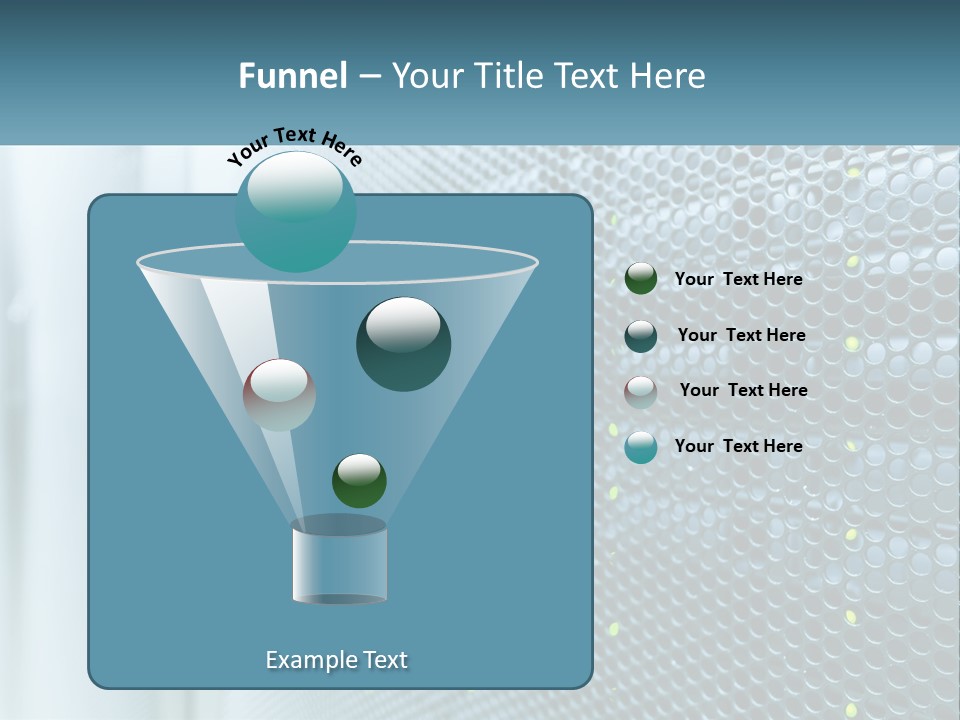 Funnel – Your Title Text Here

Your Text Here

Your Text Here

Your Text Here

Your Text Here

Your Text Here

Example Text